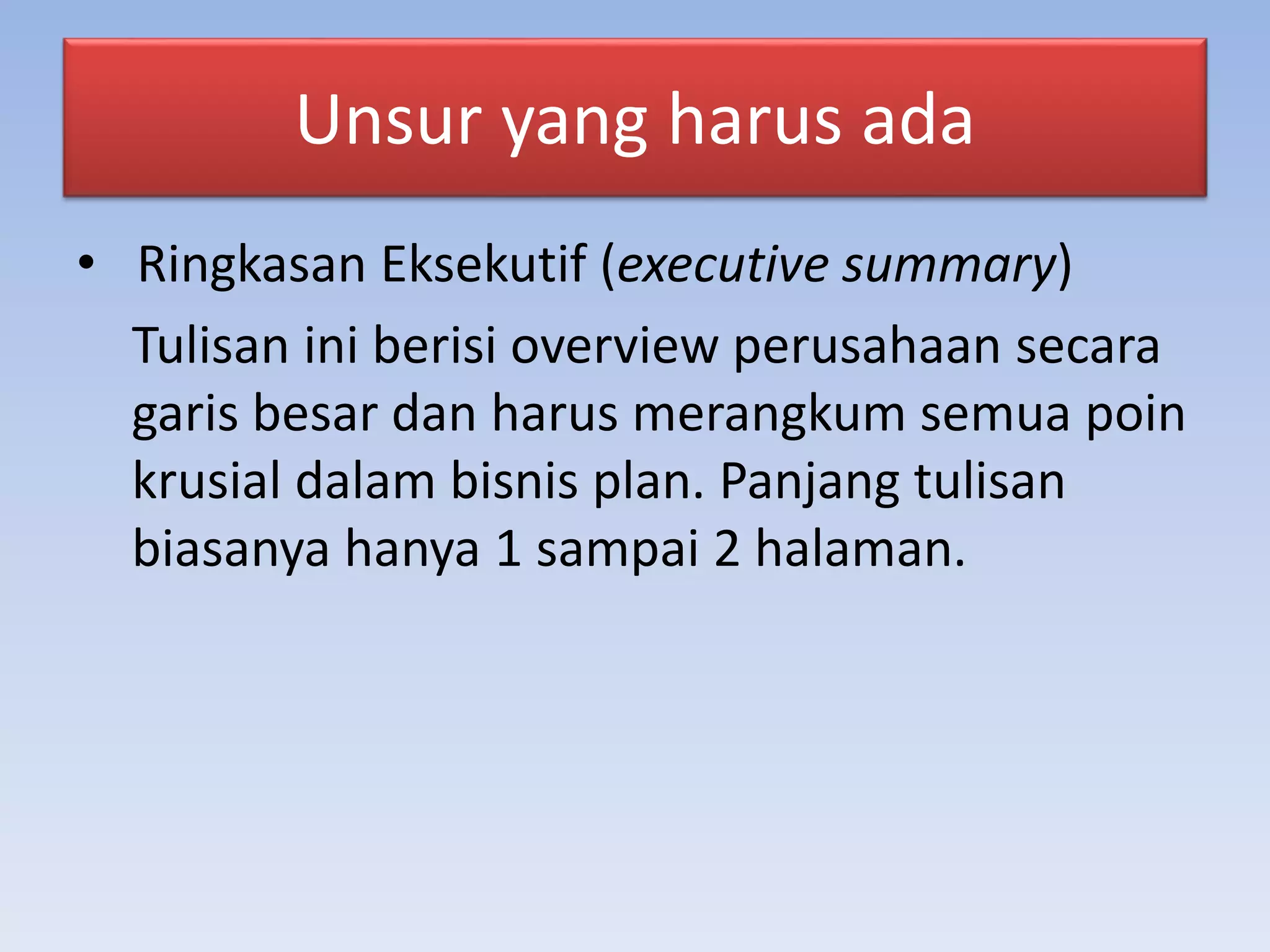 Unsur yang harus ada

• Ringkasan Eksekutif (executive summary)

Tulisan ini berisi overview perusahaan secara garis besar dan harus merangkum semua poin krusial dalam bisnis plan. Panjang tulisan biasanya hanya 1 sampai 2 halaman.